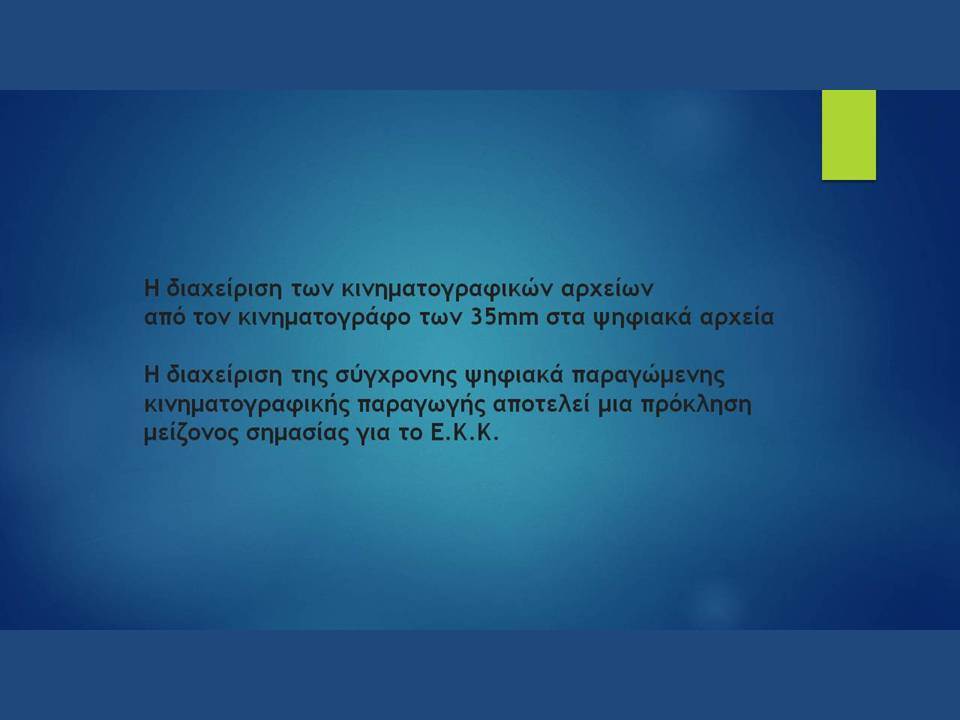 Η διαχείριση των κινηματογραφικών αρχείων
από τον κινηματογράφο των 35mm στα ψηφιακά αρχεία

Η διαχείριση της σύγχρονης ψηφιακά παραγώμενης κινηματογραφικής παραγωγής αποτελεί μια πρόκληση μείζονος σημασίας για το Ε.Κ.Κ.